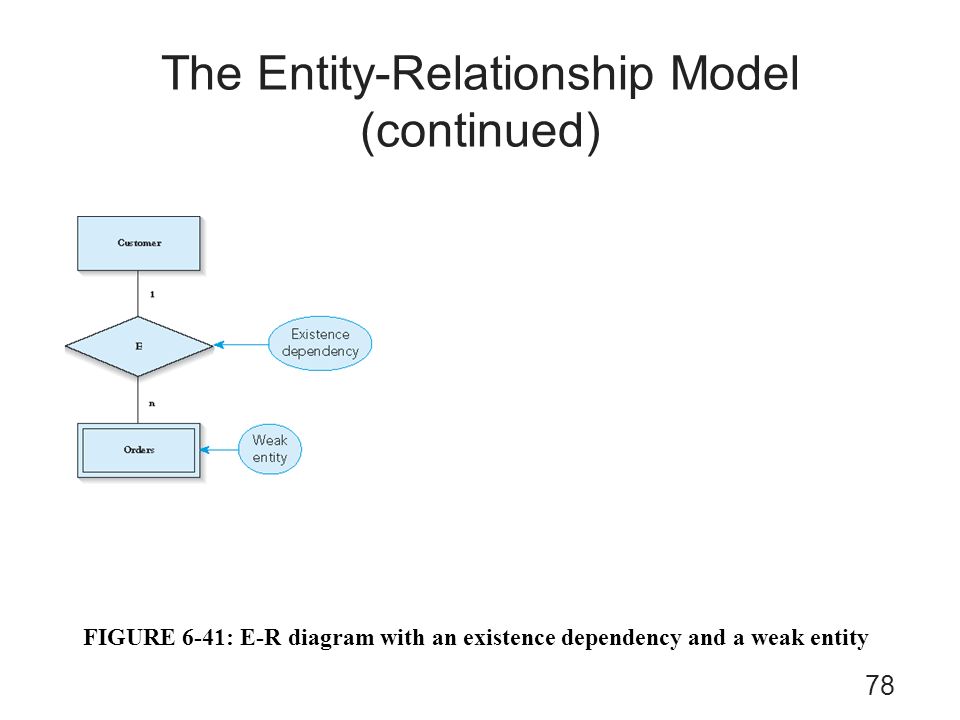 The Entity-Relationship Model (continued)

Customer

1

E

Existence dependency

n

Orders

Weak entity

FIGURE 6-41: E-R diagram with an existence dependency and a weak entity

78